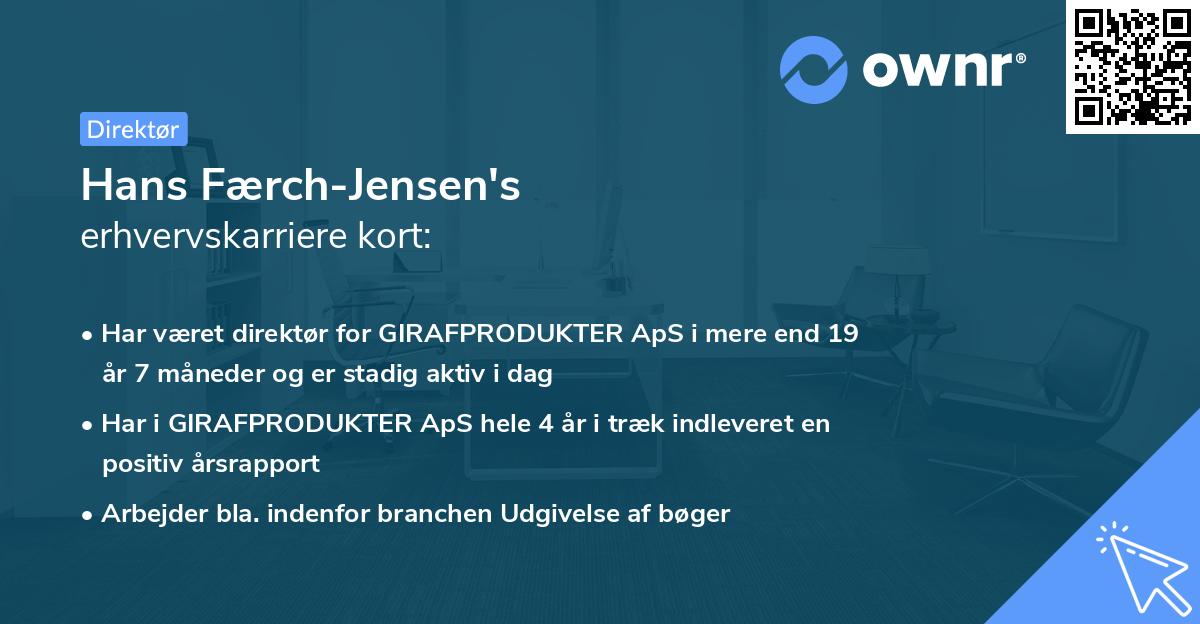 ownr®

Direktør

Hans Færch-Jensen's
erhvervskarriere kort:

• Har været direktør for GIRAFPRODUKTER ApS i mere end 19 år 7 måneder og er stadig aktiv i dag

• Har i GIRAFPRODUKTER ApS hele 4 år i træk indleveret en positiv årsrapport

• Arbejder bla. indenfor branchen Udgivelse af bøger